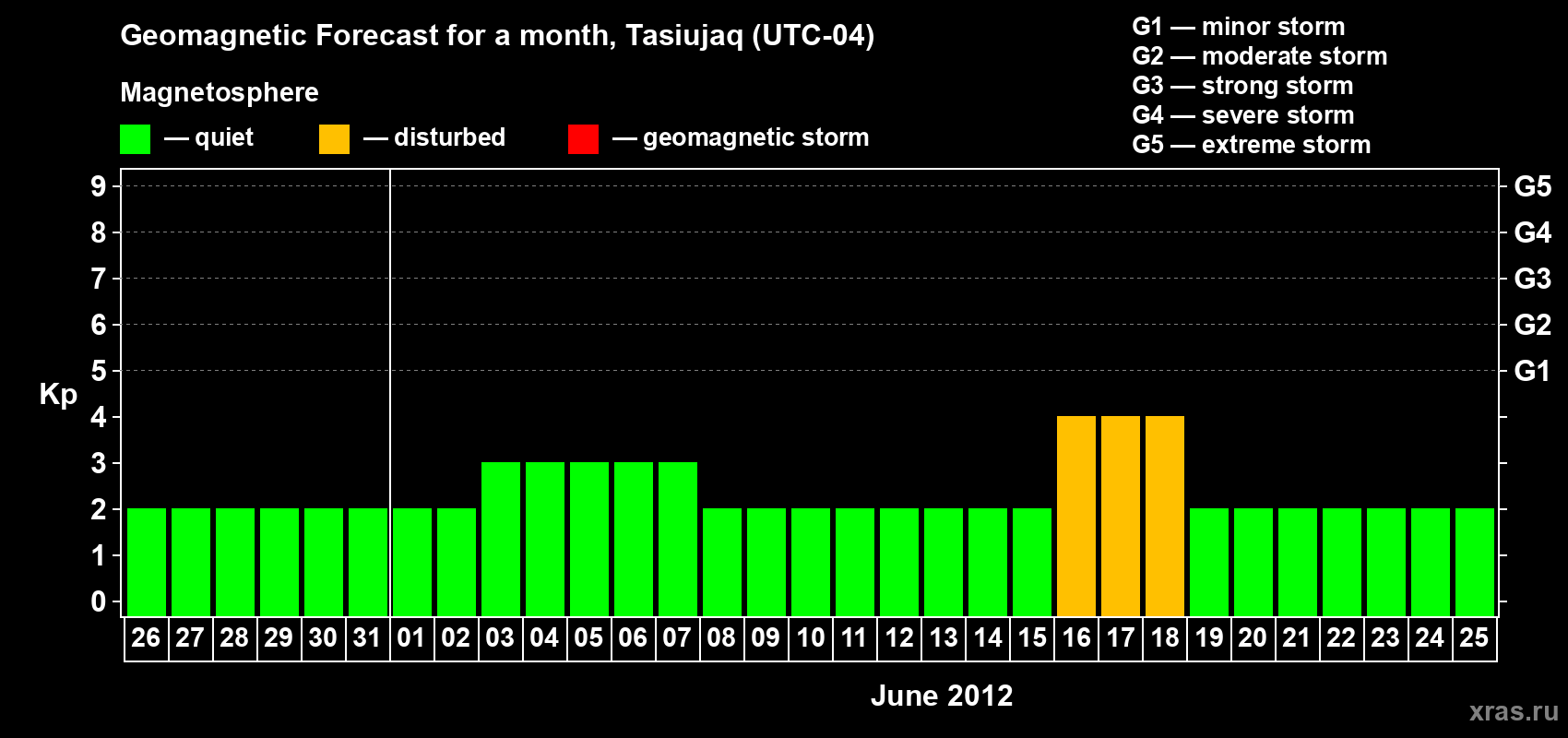 Geomagnetic Forecast for a month, Tasiujaq (UTC-04)

Magnetosphere

— quiet — disturbed — geomagnetic storm

G1 — minor storm
G2 — moderate storm
G3 — strong storm
G4 — severe storm
G5 — extreme storm

Kp

9
8
7
6
5
4
3
2
1
0

G5
G4
G3
G2
G1

26 27 28 29 30 31 01 02 03 04 05 06 07 08 09 10 11 12 13 14 15 16 17 18 19 20 21 22 23 24 25

June 2012

xras.ru